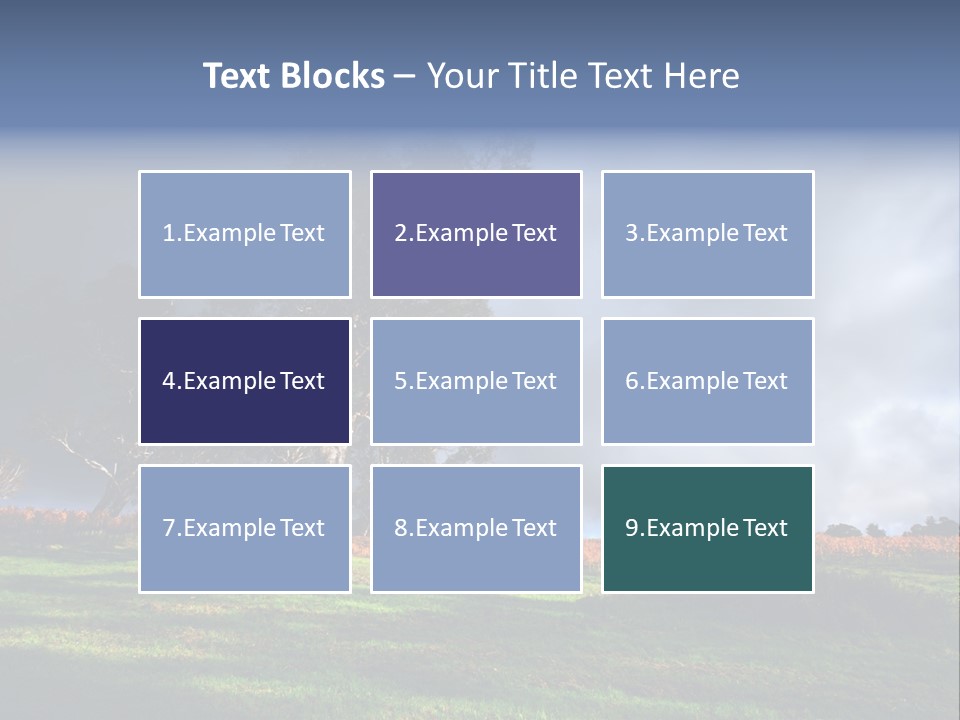 Text Blocks – Your Title Text Here

1.Example Text

2.Example Text

3.Example Text

4.Example Text

5.Example Text

6.Example Text

7.Example Text

8.Example Text

9.Example Text